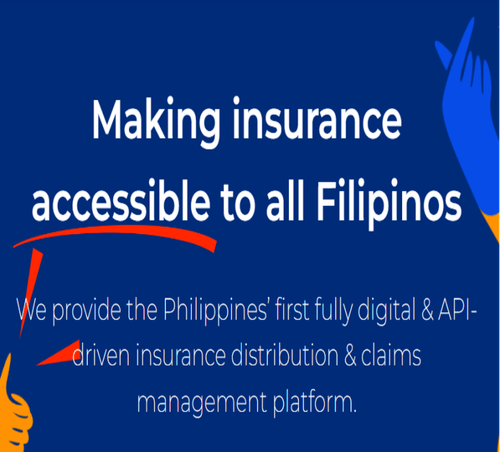 Making insurance accessible to all Filipinos

We provide the Philippines' first fully digital & API-driven insurance distribution & claims management platform.